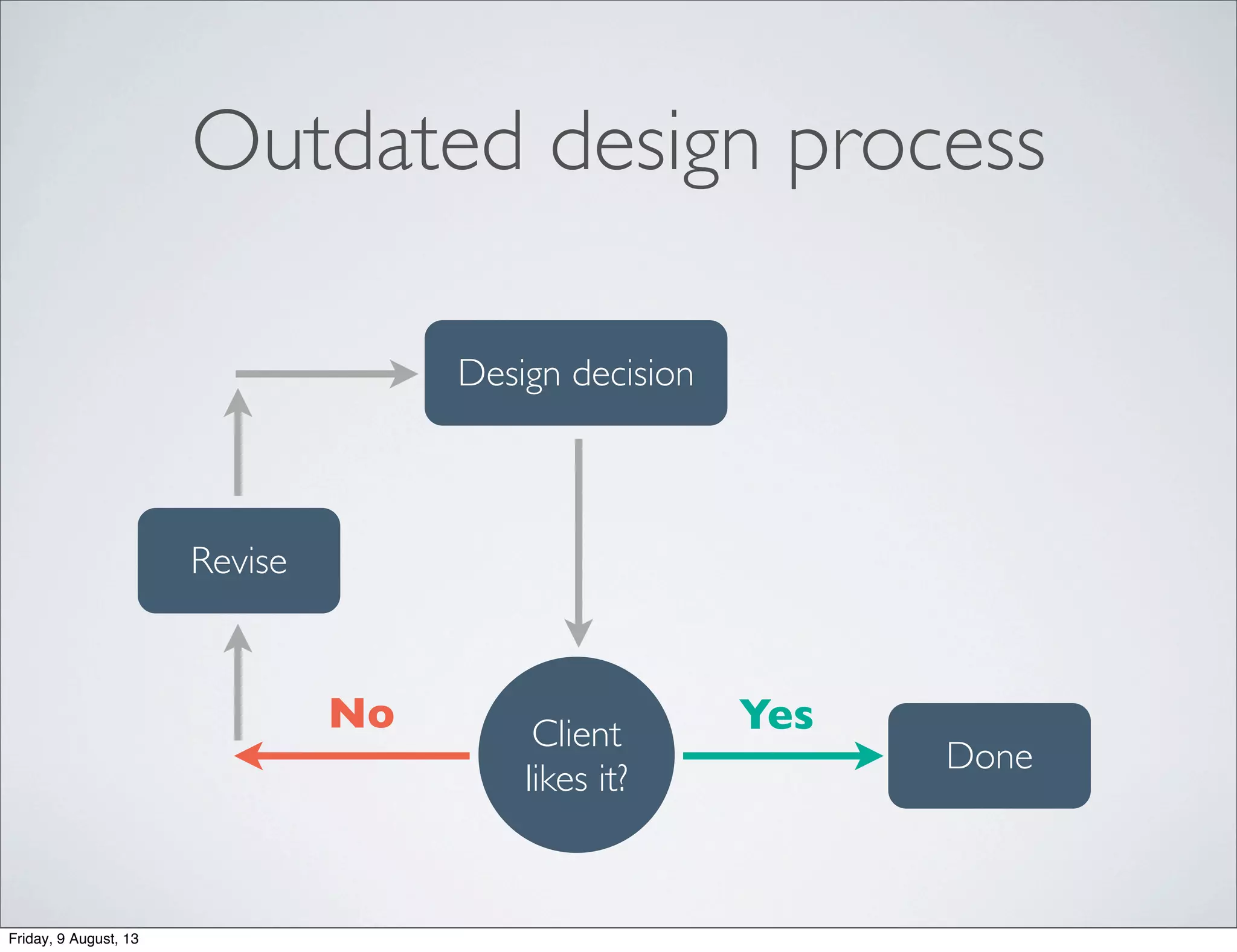 Outdated design process

Design decision

Revise

No

Client likes it?

Yes

Done

Friday, 9 August, 13